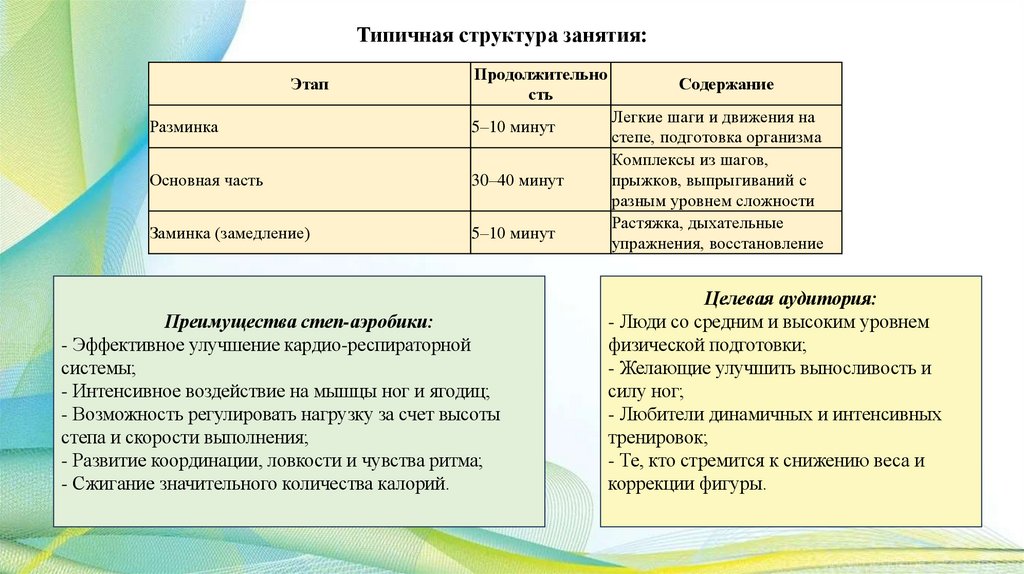 Типичная структура занятия:

| Этап | Продолжительность | Содержание |
|---|---|---|
| Разминка | 5–10 минут | Легкие шаги и движения на степе, подготовка организма |
| Основная часть | 30–40 минут | Комплексы из шагов, прыжков, выпрыгиваний с разным уровнем сложности |
| Заминка (замедление) | 5–10 минут | Растяжка, дыхательные упражнения, восстановление |

Преимущества степ-аэробики:
- Эффективное улучшение кардио-респираторной системы;
- Интенсивное воздействие на мышцы ног и ягодиц;
- Возможность регулировать нагрузку за счет высоты степа и скорости выполнения;
- Развитие координации, ловкости и чувства ритма;
- Сжигание значительного количества калорий.

Целевая аудитория:
- Люди со средним и высоким уровнем физической подготовки;
- Желающие улучшить выносливость и силу ног;
- Любители динамичных и интенсивных тренировок;
- Те, кто стремится к снижению веса и коррекции фигуры.